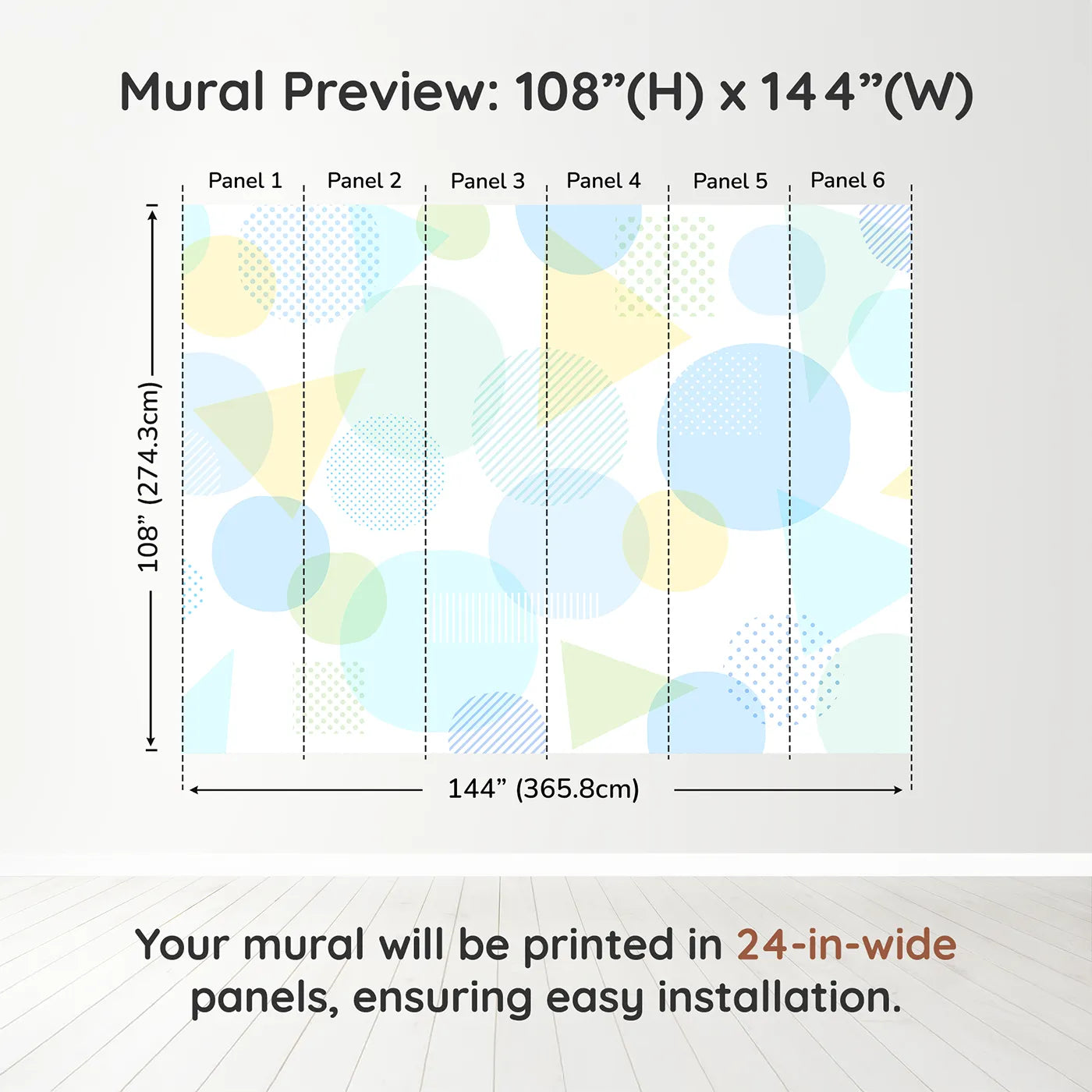 Mural Preview: 108”(H) x 144”(W)

Panel 1 Panel 2 Panel 3 Panel 4 Panel 5 Panel 6

108” (274.3cm)

144” (365.8cm)

Your mural will be printed in 24-in-wide panels, ensuring easy installation.